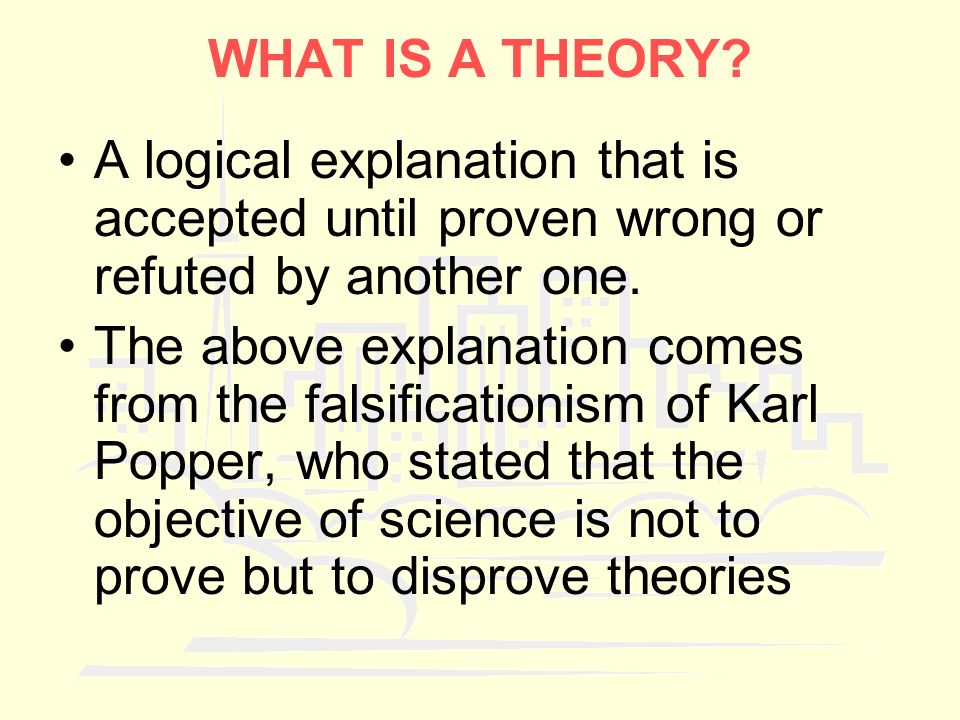 WHAT IS A THEORY?

• A logical explanation that is accepted until proven wrong or refuted by another one.

• The above explanation comes from the falsificationism of Karl Popper, who stated that the objective of science is not to prove but to disprove theories